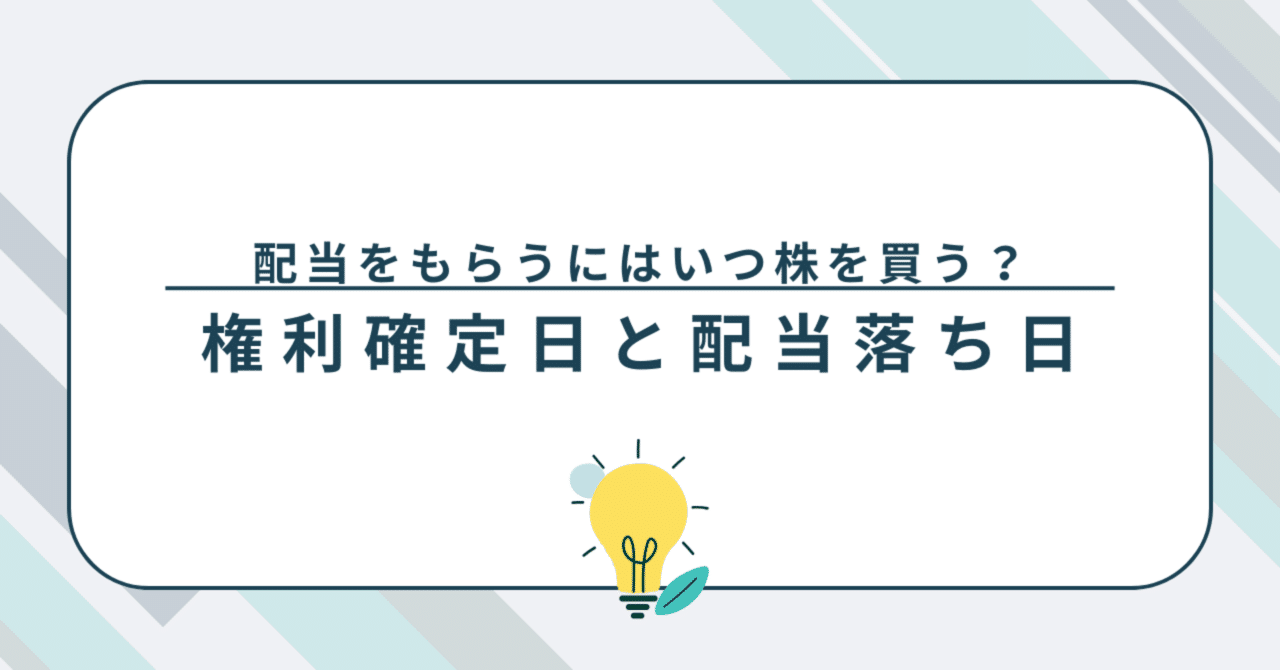 配当をもらうにはいつ株を買う？

権利確定日と配当落ち日